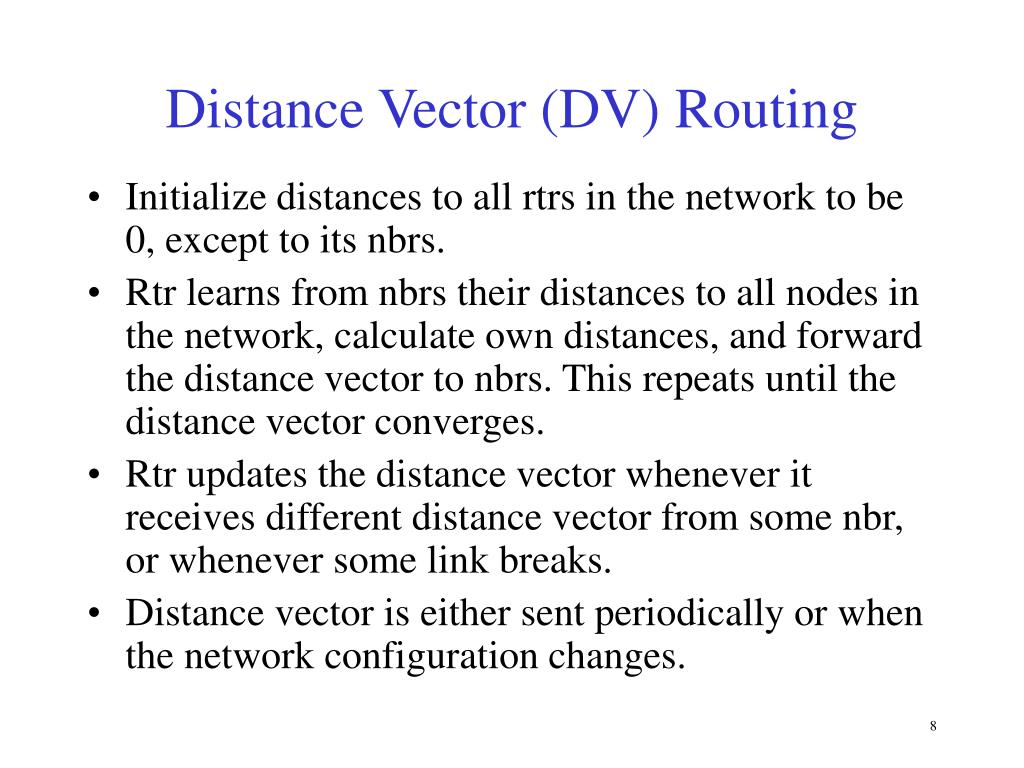 Distance Vector (DV) Routing

• Initialize distances to all rtrs in the network to be 0, except to its nbrs.
• Rtr learns from nbrs their distances to all nodes in the network, calculate own distances, and forward the distance vector to nbrs. This repeats until the distance vector converges.
• Rtr updates the distance vector whenever it receives different distance vector from some nbr, or whenever some link breaks.
• Distance vector is either sent periodically or when the network configuration changes.

8